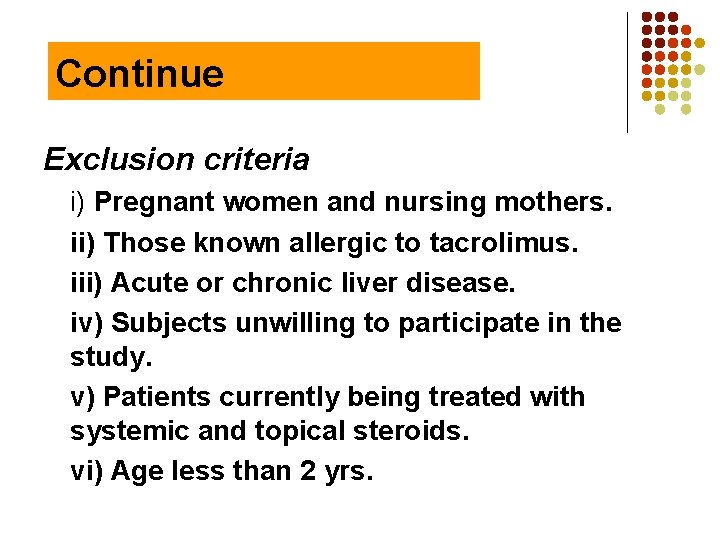 Continue

Exclusion criteria

i) Pregnant women and nursing mothers.

ii) Those known allergic to tacrolimus.

iii) Acute or chronic liver disease.

iv) Subjects unwilling to participate in the study.

v) Patients currently being treated with systemic and topical steroids.

vi) Age less than 2 yrs.